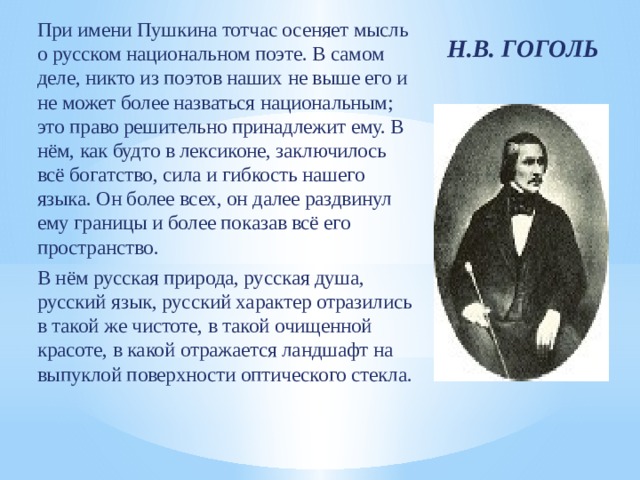 При имени Пушкина тотчас осеняет мысль о русском национальном поэте. В самом деле, никто из поэтов наших не выше его и не может более назваться национальным; это право решительно принадлежит ему. В нём, как будто в лексиконе, заключилось всё богатство, сила и гибкость нашего языка. Он более всех, он далее раздвинул ему границы и более показав всё его пространство.

В нём русская природа, русская душа, русский язык, русский характер отразились в такой же чистоте, в такой очищенной красоте, в какой отражается ландшафт на выпуклой поверхности оптического стекла.

Н.В. ГОГОЛЬ